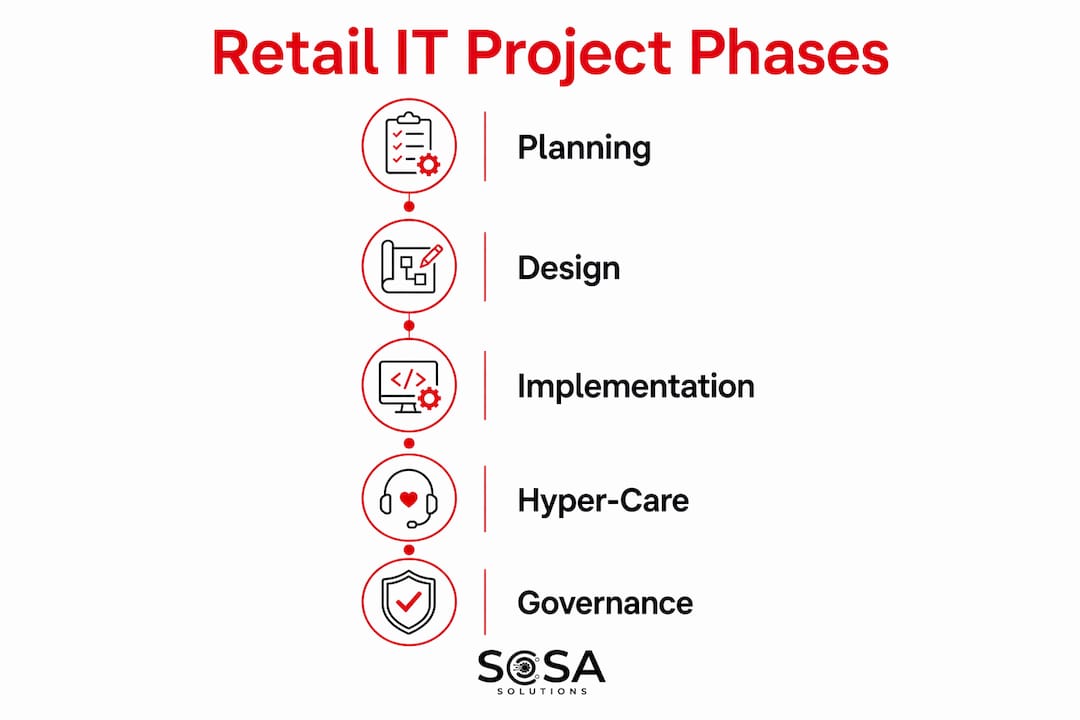 Retail IT Project Phases

Planning

Design

Implementation

Hyper-Care

Governance

SOSA
SOLUTIONS